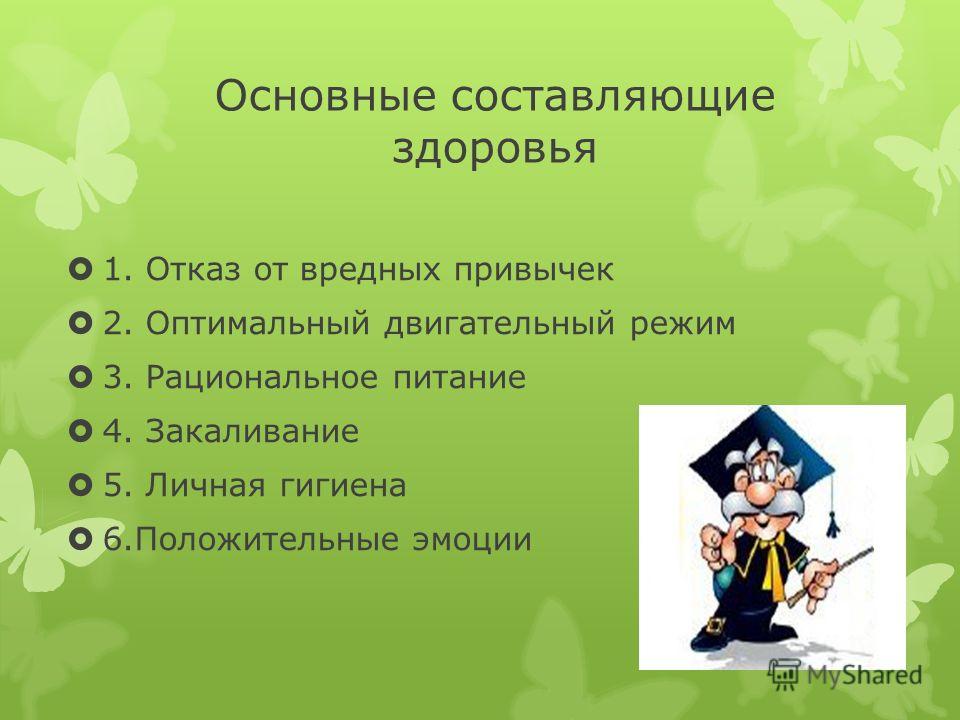 Основные составляющие здоровья

1. Отказ от вредных привычек
2. Оптимальный двигательный режим
3. Рациональное питание
4. Закаливание
5. Личная гигиена
6.Положительные эмоции

MyShared